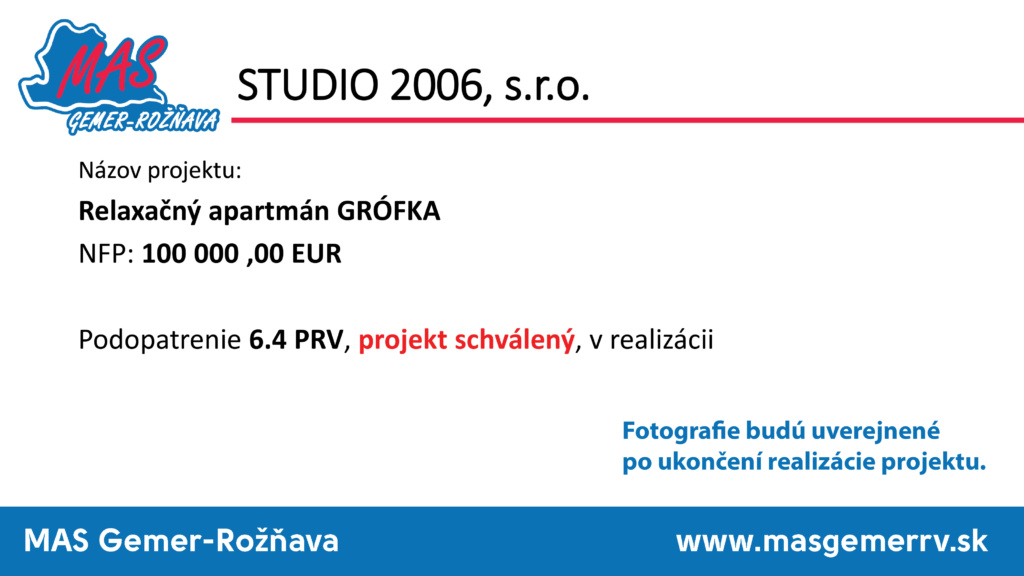 MAS
GEMER-ROŽŇAVA

STUDIO 2006, s.r.o.

Názov projektu:

Relaxačný apartmán GRÓFKA

NFP: 100 000 ,00 EUR

Podopatrenie 6.4 PRV, projekt schválený, v realizácii

Fotografie budú uverejnené po ukončení realizácie projektu.

MAS Gemer-Rožňava

www.masgemerrv.sk